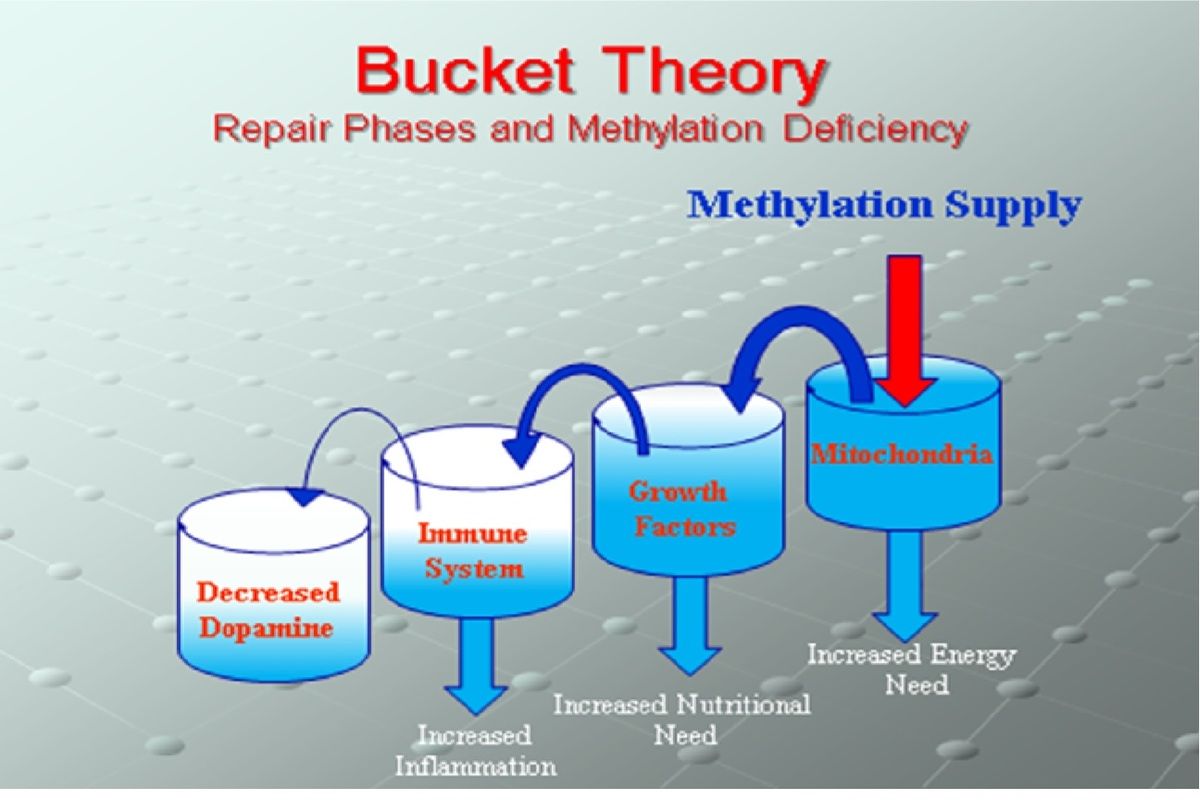 Bucket Theory
Repair Phases and Methylation Deficiency

Methylation Supply

Mitochondria

Growth Factors

Immune System

Decreased Dopamine

Increased Energy Need

Increased Nutritional Need

Increased Inflammation